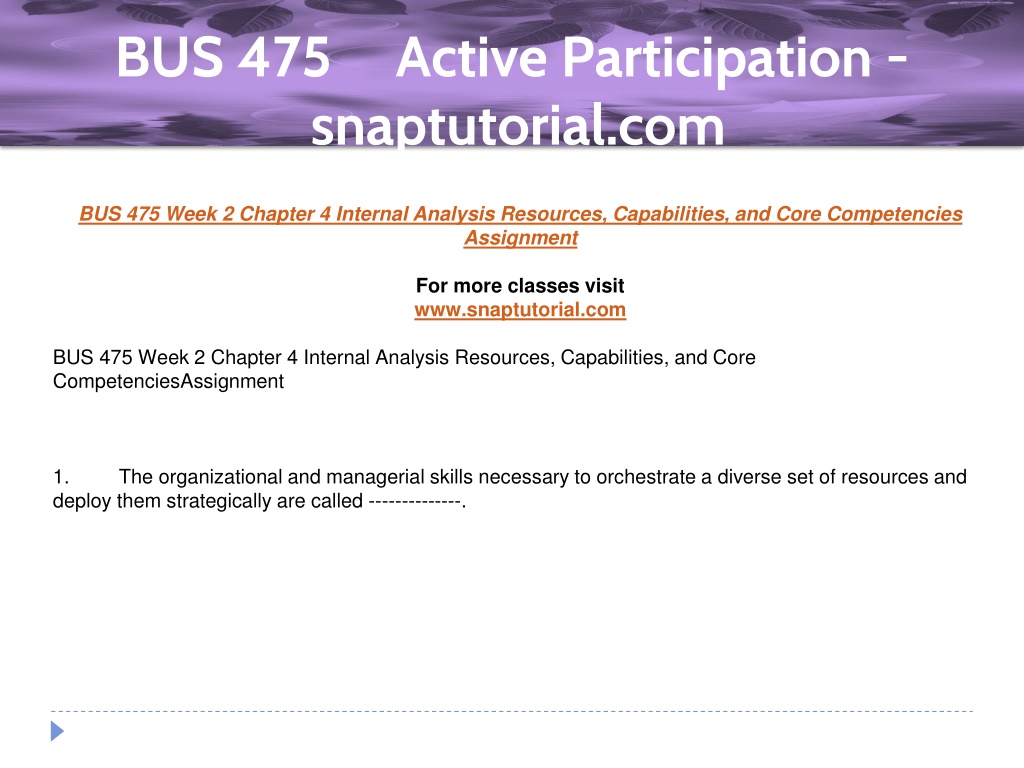 BUS 475 Active Participation - snaptutorial.com

BUS 475 Week 2 Chapter 4 Internal Analysis Resources, Capabilities, and Core Competencies Assignment

For more classes visit
www.snaptutorial.com

BUS 475 Week 2 Chapter 4 Internal Analysis Resources, Capabilities, and Core CompetenciesAssignment

1. The organizational and managerial skills necessary to orchestrate a diverse set of resources and deploy them strategically are called --------------.